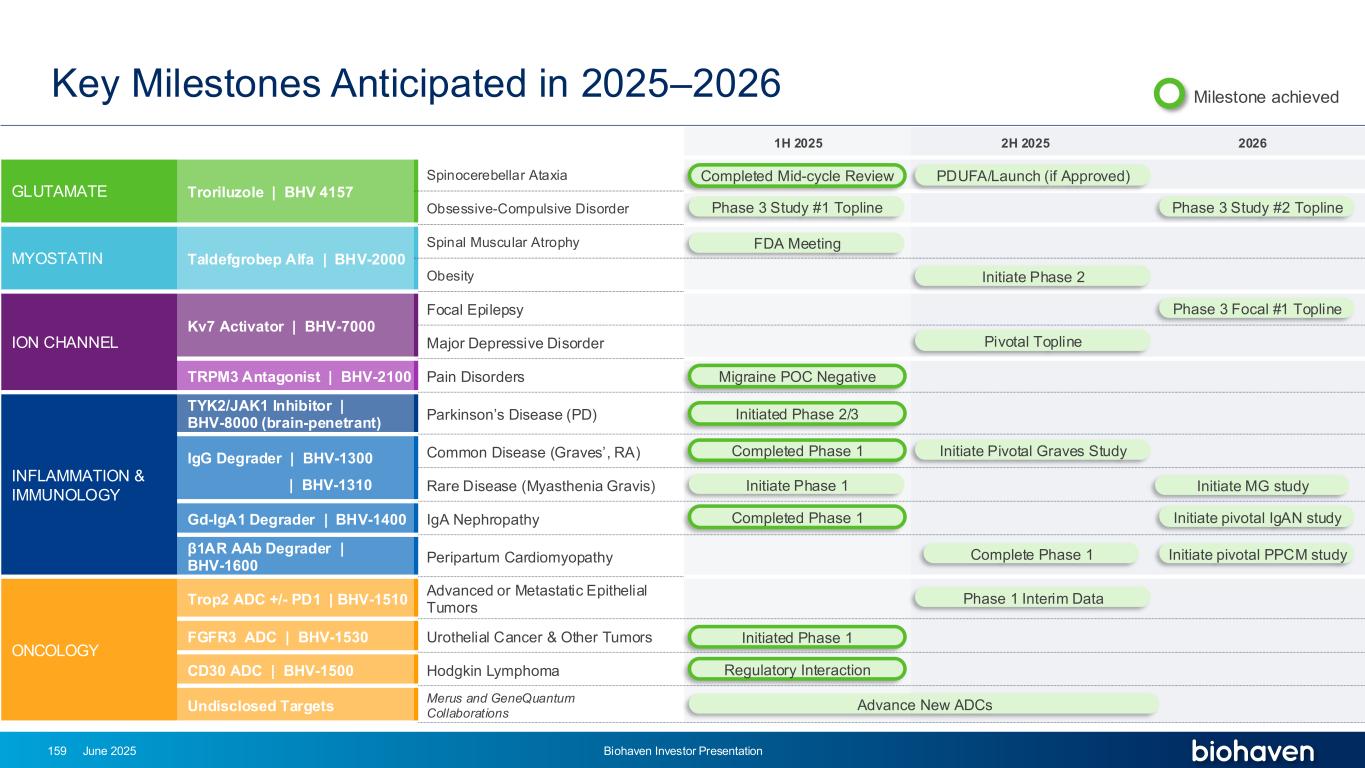 Key Milestones Anticipated in 2025–2026

Milestone achieved

| | | | 1H 2025 | 2H 2025 | 2026 |
|---|---|---|---|---|---|
| GLUTAMATE | Troriluzole \| BHV 4157 | Spinocerebellar Ataxia | Completed Mid-cycle Review | PDUFA/Launch (if Approved) | |
| | | Obsessive-Compulsive Disorder | Phase 3 Study #1 Topline | | Phase 3 Study #2 Topline |
| MYOSTATIN | Taldefgrobep Alfa \| BHV-2000 | Spinal Muscular Atrophy | FDA Meeting | | |
| | | Obesity | | Initiate Phase 2 | |
| ION CHANNEL | Kv7 Activator \| BHV-7000 | Focal Epilepsy | | | Phase 3 Focal #1 Topline |
| | | Major Depressive Disorder | | Pivotal Topline | |
| | TRPM3 Antagonist \| BHV-2100 | Pain Disorders | Migraine POC Negative | | |
| INFLAMMATION & IMMUNOLOGY | TYK2/JAK1 Inhibitor \| BHV-8000 (brain-penetrant) | Parkinson's Disease (PD) | Initiated Phase 2/3 | | |
| | IgG Degrader \| BHV-1300 | Common Disease (Graves', RA) | Completed Phase 1 | Initiate Pivotal Graves Study | |
| | \| BHV-1310 | Rare Disease (Myasthenia Gravis) | Initiate Phase 1 | | Initiate MG study |
| | Gd-IgA1 Degrader \| BHV-1400 | IgA Nephropathy | Completed Phase 1 | | Initiate pivotal IgAN study |
| | β1AR AAb Degrader \| BHV-1600 | Peripartum Cardiomyopathy | | Complete Phase 1 | Initiate pivotal PPCM study |
| ONCOLOGY | Trop2 ADC +/- PD1 \| BHV-1510 | Advanced or Metastatic Epithelial Tumors | | Phase 1 Interim Data | |
| | FGFR3 ADC \| BHV-1530 | Urothelial Cancer & Other Tumors | Initiated Phase 1 | | |
| | CD30 ADC \| BHV-1500 | Hodgkin Lymphoma | Regulatory Interaction | | |
| | Undisclosed Targets | Merus and GeneQuantum Collaborations | Advance New ADCs | | |

159 June 2025 Biohaven Investor Presentation biohaven